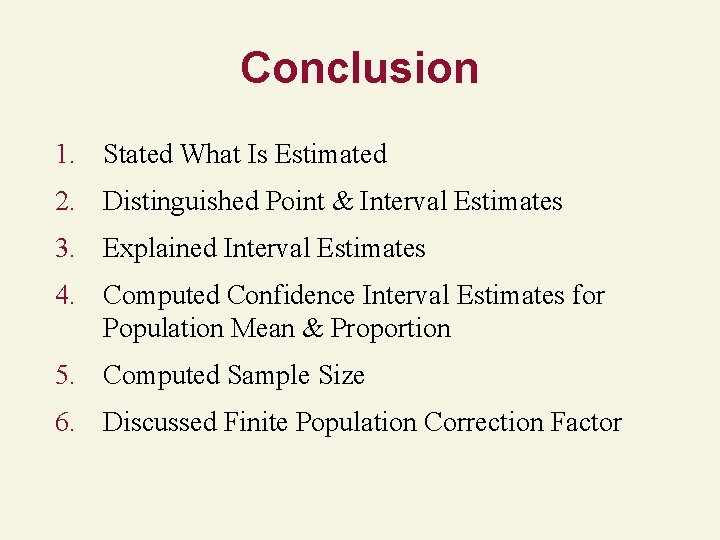 Conclusion

1. Stated What Is Estimated
2. Distinguished Point & Interval Estimates
3. Explained Interval Estimates
4. Computed Confidence Interval Estimates for Population Mean & Proportion
5. Computed Sample Size
6. Discussed Finite Population Correction Factor